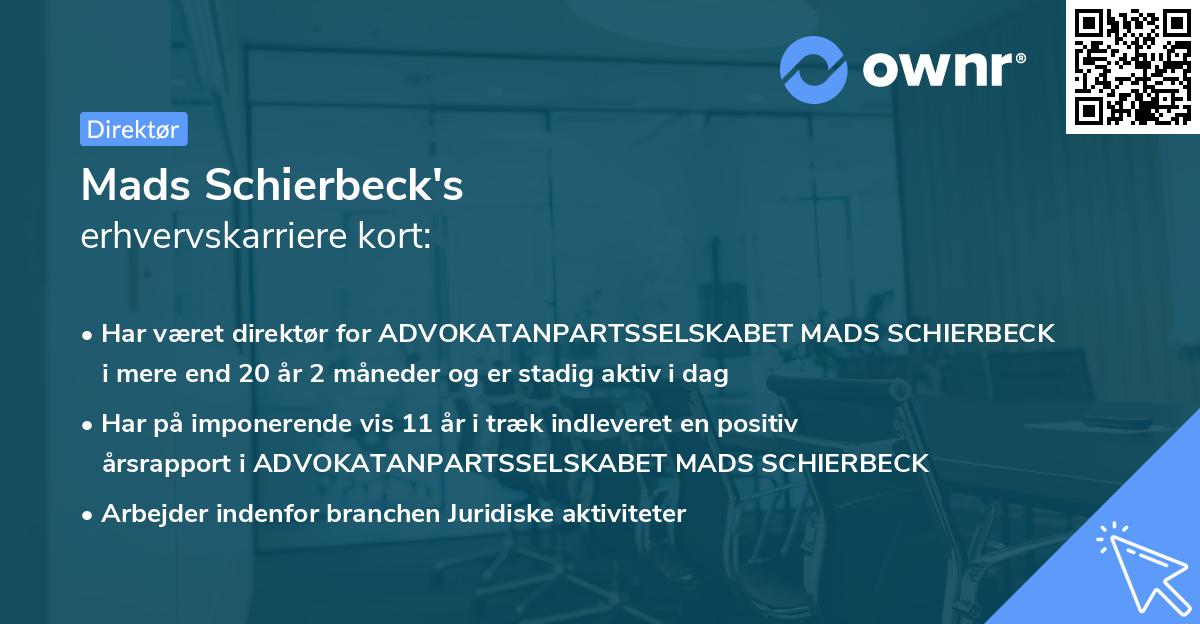 ownr®

Direktør

Mads Schierbeck's
erhvervskarriere kort:

• Har været direktør for ADVOKATANPARTSSELSKABET MADS SCHIERBECK i mere end 20 år 2 måneder og er stadig aktiv i dag

• Har på imponerende vis 11 år i træk indleveret en positiv årsrapport i ADVOKATANPARTSSELSKABET MADS SCHIERBECK

• Arbejder indenfor branchen Juridiske aktiviteter